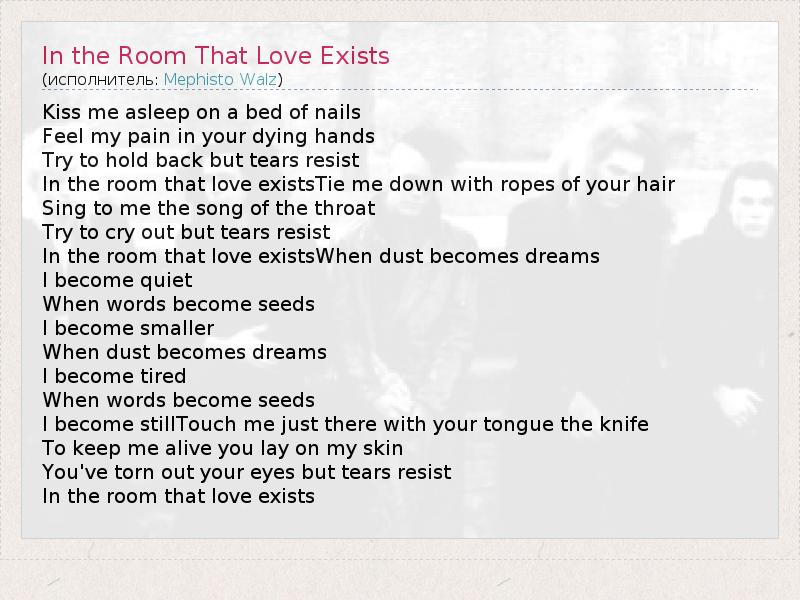 In the Room That Love Exists
(исполнитель: Mephisto Walz)

Kiss me asleep on a bed of nails
Feel my pain in your dying hands
Try to hold back but tears resist
In the room that love existsTie me down with ropes of your hair
Sing to me the song of the throat
Try to cry out but tears resist
In the room that love existsWhen dust becomes dreams
I become quiet
When words become seeds
I become smaller
When dust becomes dreams
I become tired
When words become seeds
I become stillTouch me just there with your tongue the knife
To keep me alive you lay on my skin
You've torn out your eyes but tears resist
In the room that love exists